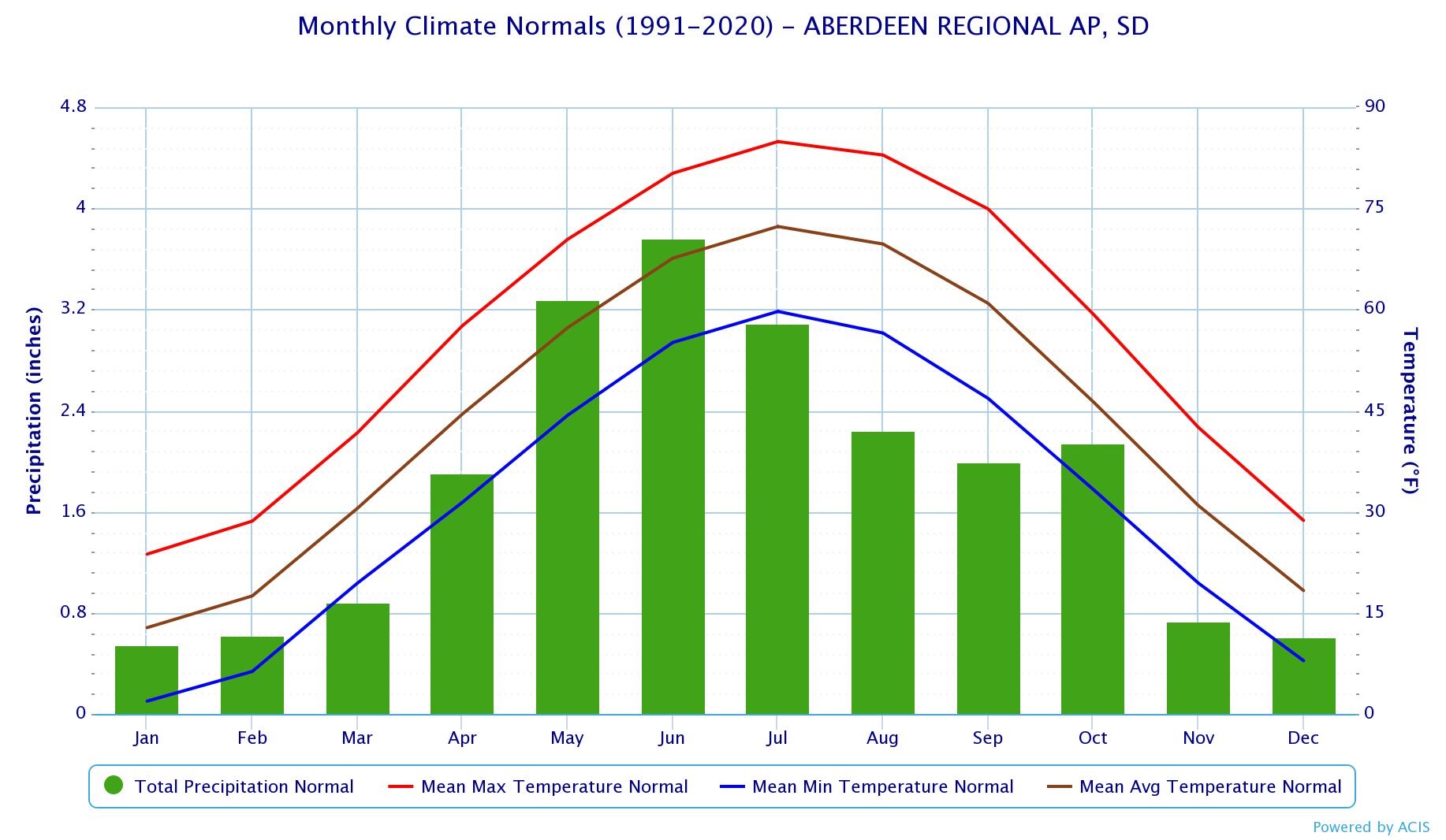 Monthly Climate Normals (1991–2020) – ABERDEEN REGIONAL AP, SD

Precipitation (inches)

4.8
4
3.2
2.4
1.6
0.8
0

Temperature (°F)

90
75
60
45
30
15
0

Jan Feb Mar Apr May Jun Jul Aug Sep Oct Nov Dec

Total Precipitation Normal
Mean Max Temperature Normal
Mean Min Temperature Normal
Mean Avg Temperature Normal

Powered by ACIS